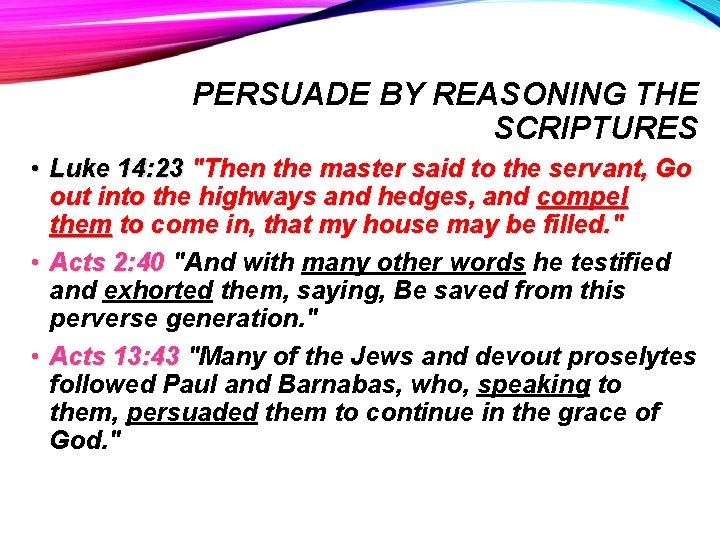 PERSUADE BY REASONING THE SCRIPTURES

• Luke 14:23 "Then the master said to the servant, Go out into the highways and hedges, and compel them to come in, that my house may be filled."

• Acts 2:40 "And with many other words he testified and exhorted them, saying, Be saved from this perverse generation."

• Acts 13:43 "Many of the Jews and devout proselytes followed Paul and Barnabas, who, speaking to them, persuaded them to continue in the grace of God."